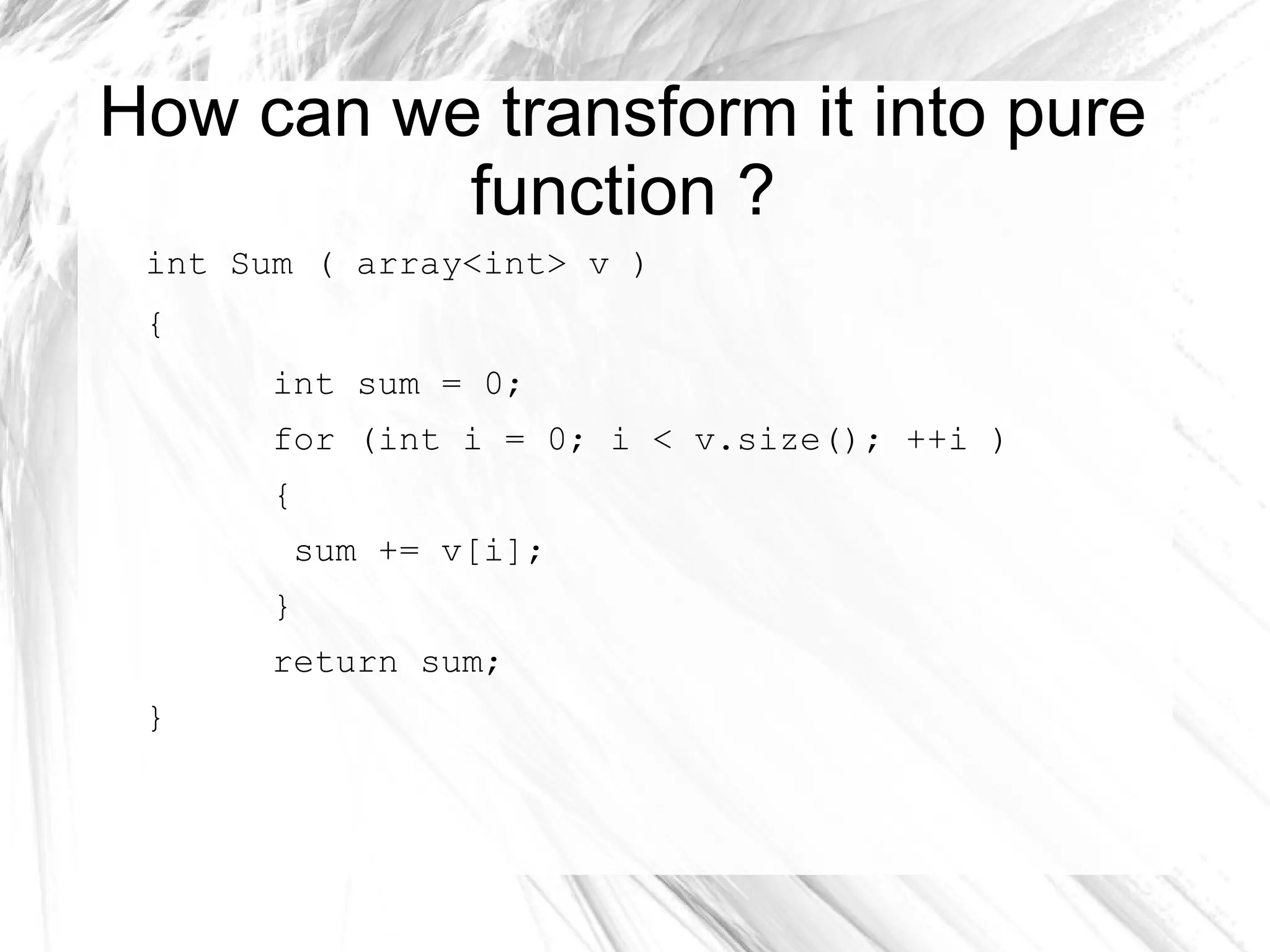 How can we transform it into pure function ?

int Sum ( array<int> v )

{

int sum = 0;

for (int i = 0; i < v.size(); ++i )

{

sum += v[i];

}

return sum;

}